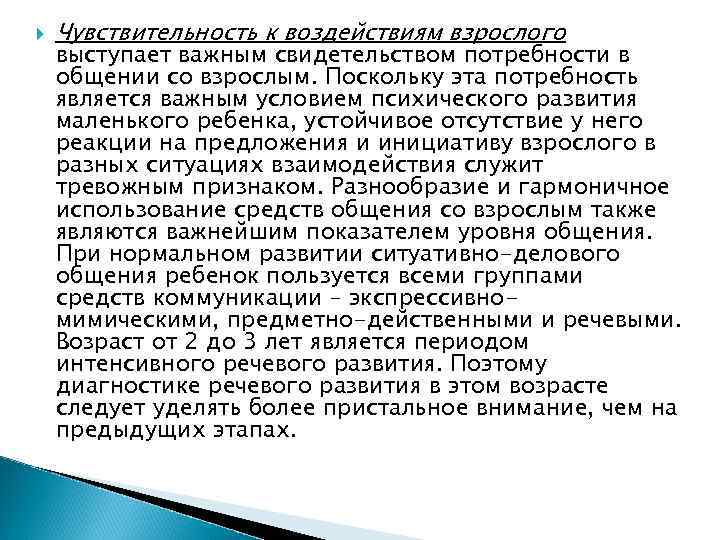 Чувствительность к воздействиям взрослого выступает важным свидетельством потребности в общении со взрослым. Поскольку эта потребность является важным условием психического развития маленького ребенка, устойчивое отсутствие у него реакции на предложения и инициативу взрослого в разных ситуациях взаимодействия служит тревожным признаком. Разнообразие и гармоничное использование средств общения со взрослым также являются важнейшим показателем уровня общения. При нормальном развитии ситуативно-делового общения ребенок пользуется всеми группами средств коммуникации – экспрессивно-мимическими, предметно-действенными и речевыми. Возраст от 2 до 3 лет является периодом интенсивного речевого развития. Поэтому диагностике речевого развития в этом возрасте следует уделять более пристальное внимание, чем на предыдущих этапах.